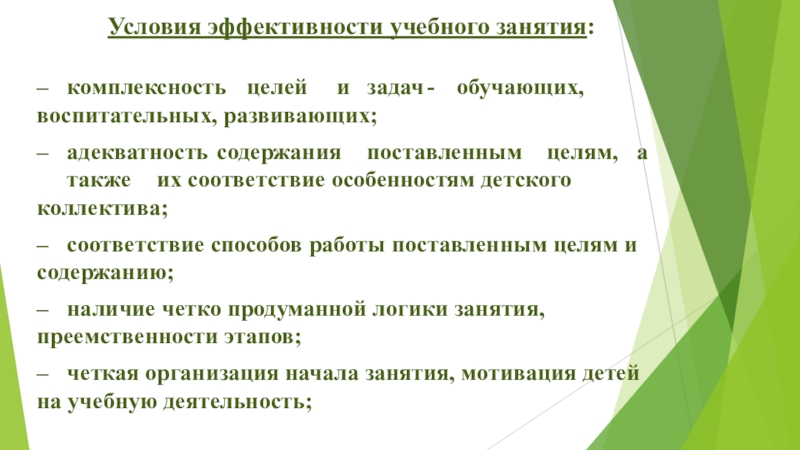 Условия эффективности учебного занятия:

– комплексность целей и задач - обучающих, воспитательных, развивающих;

– адекватность содержания поставленным целям, а также их соответствие особенностям детского коллектива;

– соответствие способов работы поставленным целям и содержанию;

– наличие четко продуманной логики занятия, преемственности этапов;

– четкая организация начала занятия, мотивация детей на учебную деятельность;